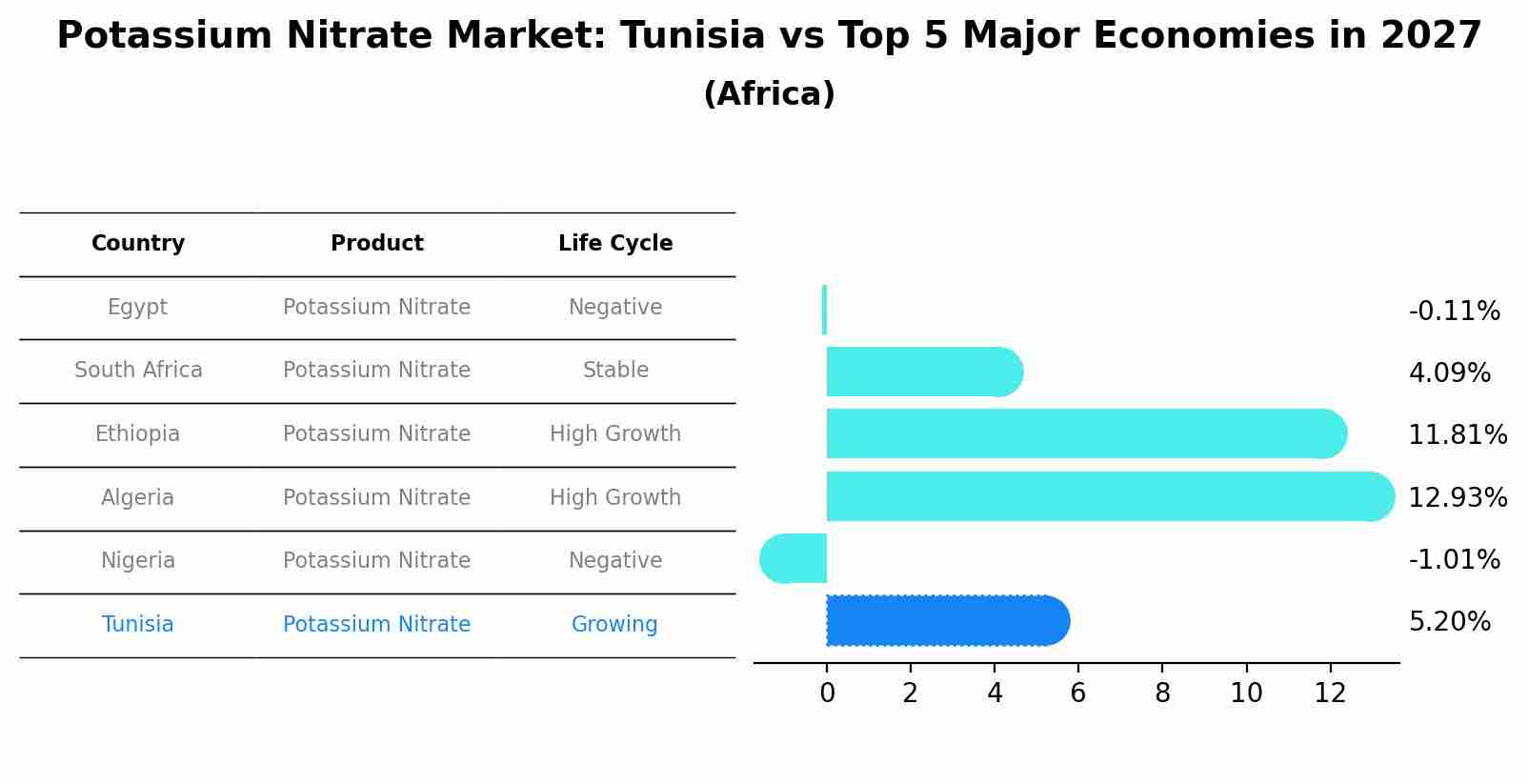 Potassium Nitrate Market: Tunisia vs Top 5 Major Economies in 2027
(Africa)

| Country | Product | Life Cycle |
|---|---|---|
| Egypt | Potassium Nitrate | Negative |
| South Africa | Potassium Nitrate | Stable |
| Ethiopia | Potassium Nitrate | High Growth |
| Algeria | Potassium Nitrate | High Growth |
| Nigeria | Potassium Nitrate | Negative |
| Tunisia | Potassium Nitrate | Growing |

-0.11%
4.09%
11.81%
12.93%
-1.01%
5.20%

0 2 4 6 8 10 12